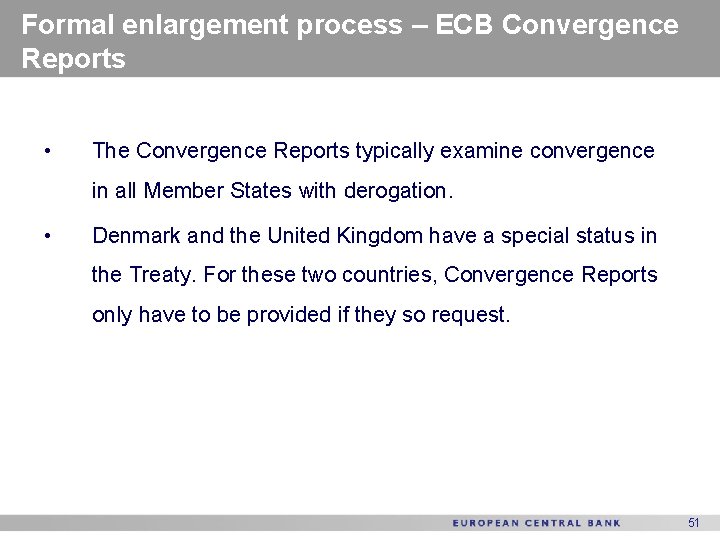 Formal enlargement process – ECB Convergence Reports

• The Convergence Reports typically examine convergence in all Member States with derogation.

• Denmark and the United Kingdom have a special status in the Treaty. For these two countries, Convergence Reports only have to be provided if they so request.

EUROPEAN CENTRAL BANK 51